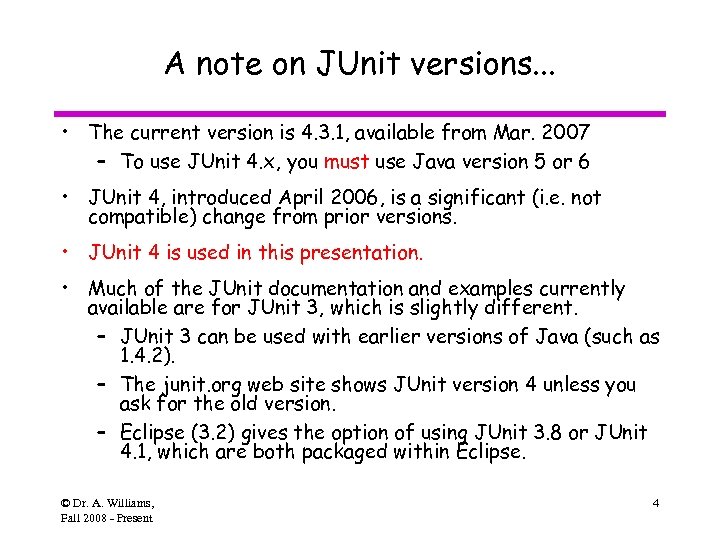 A note on JUnit versions...

• The current version is 4.3.1, available from Mar. 2007
– To use JUnit 4.x, you must use Java version 5 or 6

• JUnit 4, introduced April 2006, is a significant (i.e. not compatible) change from prior versions.

• JUnit 4 is used in this presentation.

• Much of the JUnit documentation and examples currently available are for JUnit 3, which is slightly different.
– JUnit 3 can be used with earlier versions of Java (such as 1.4.2).
– The junit.org web site shows JUnit version 4 unless you ask for the old version.
– Eclipse (3.2) gives the option of using JUnit 3.8 or JUnit 4.1, which are both packaged within Eclipse.

© Dr. A. Williams,
Fall 2008 - Present

4